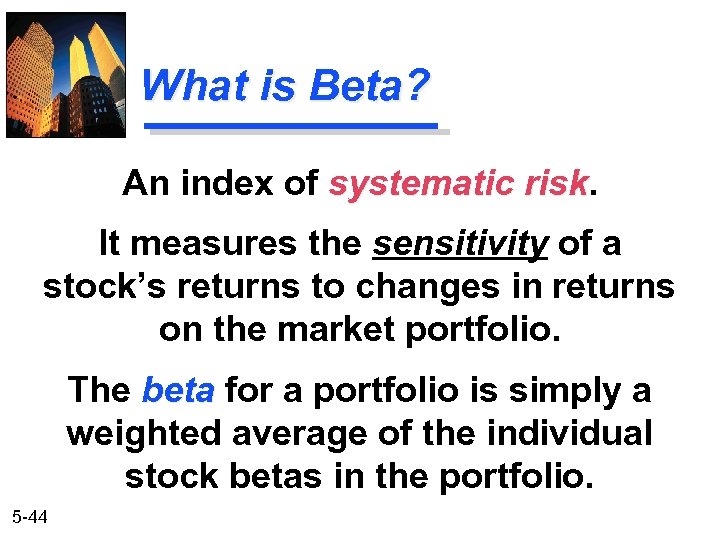 What is Beta?

An index of systematic risk.

It measures the sensitivity of a stock's returns to changes in returns on the market portfolio.

The beta for a portfolio is simply a weighted average of the individual stock betas in the portfolio.

5-44